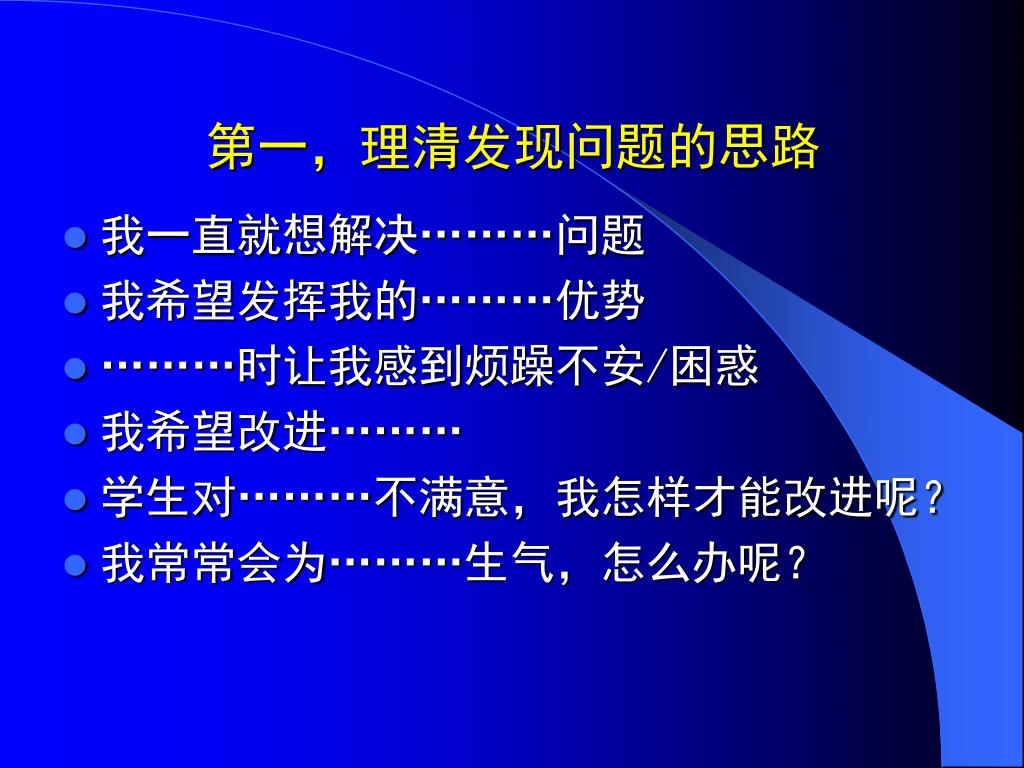 第一，理清发现问题的思路

- 我一直就想解决………问题
- 我希望发挥我的………优势
- ………时让我感到烦躁不安/困惑
- 我希望改进………
- 学生对………不满意，我怎样才能改进呢？
- 我常常会为………生气，怎么办呢？